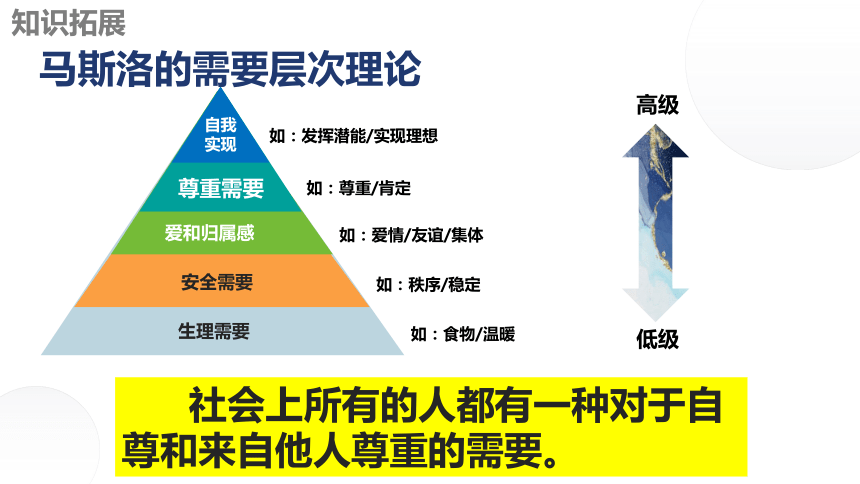 知识拓展

马斯洛的需要层次理论

自我实现 如：发挥潜能/实现理想

尊重需要 如：尊重/肯定

爱和归属感 如：爱情/友谊/集体

安全需要 如：秩序/稳定

生理需要 如：食物/温暖

高级

低级

社会上所有的人都有一种对于自尊和来自他人尊重的需要。